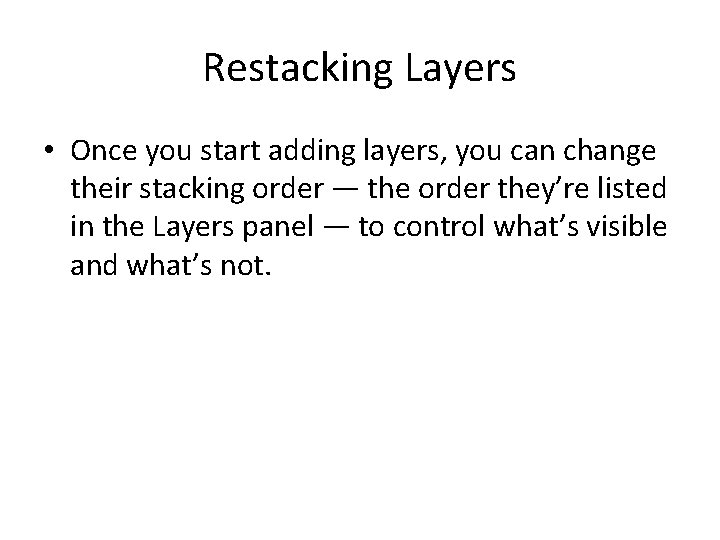 Restacking Layers

• Once you start adding layers, you can change their stacking order — the order they’re listed in the Layers panel — to control what’s visible and what’s not.